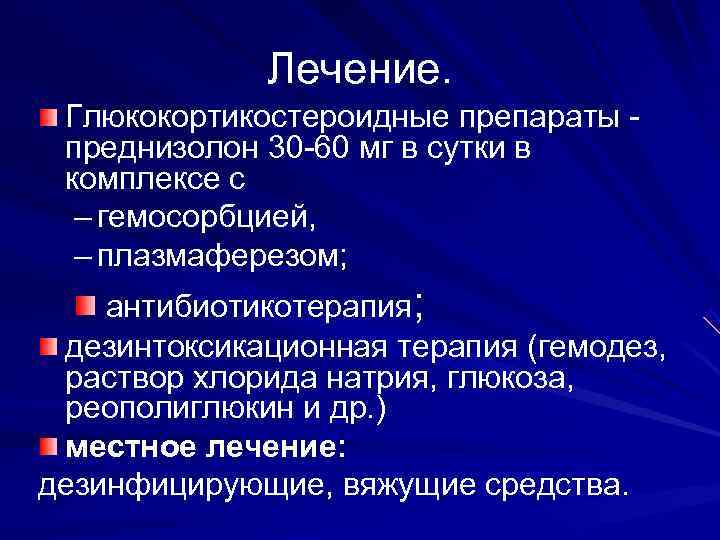 Лечение.

Глюкокортикостероидные препараты - преднизолон 30-60 мг в сутки в комплексе с

– гемосорбцией,

– плазмаферезом;

антибиотикотерапия;

дезинтоксикационная терапия (гемодез, раствор хлорида натрия, глюкоза, реополиглюкин и др.)

местное лечение:

дезинфицирующие, вяжущие средства.